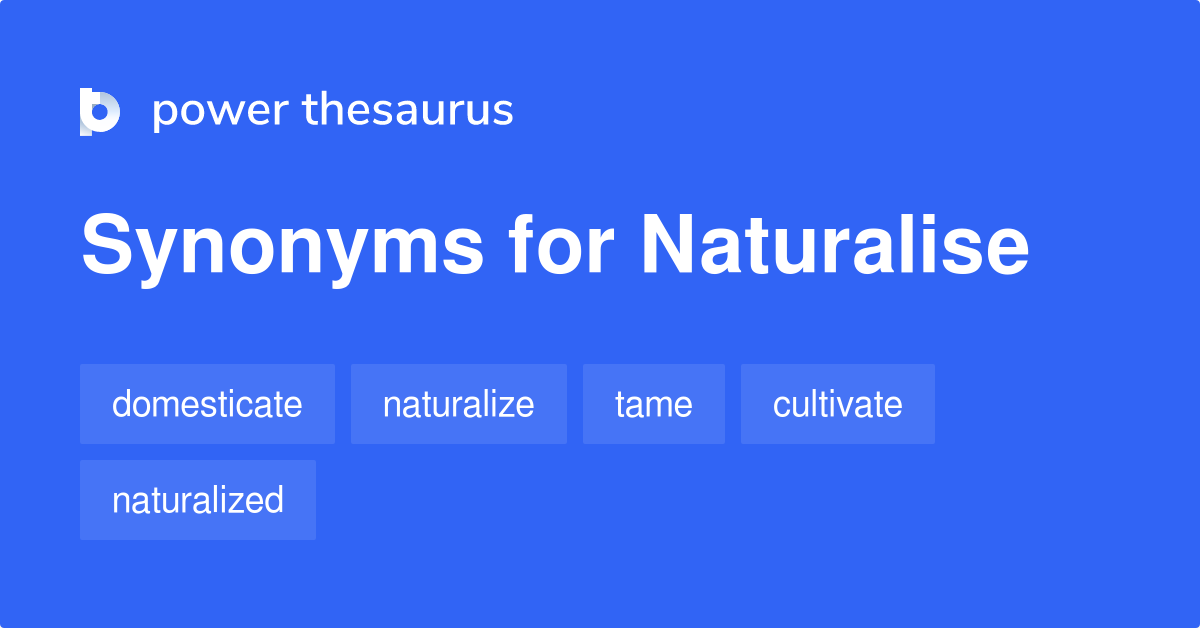 power thesaurus

Synonyms for Naturalise

domesticate naturalize tame cultivate naturalized